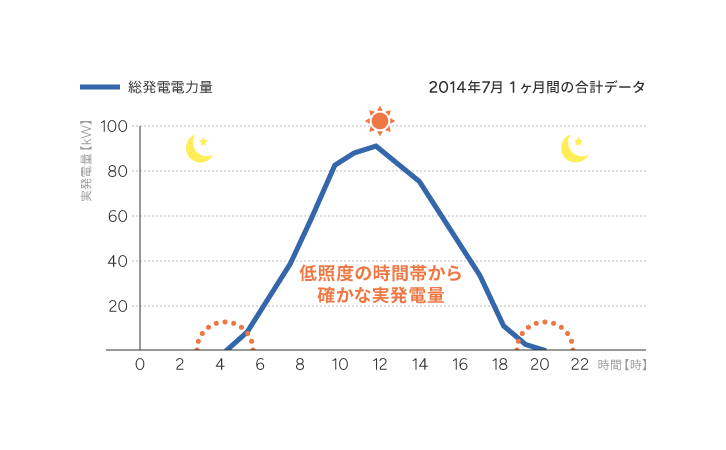 総発電電力量

2014年7月 1ヶ月間の合計データ

実発電量【kW】

100
80
60
40
20

低照度の時間帯から
確かな実発電量

0 2 4 6 8 10 12 14 16 18 20 22 時間【時】